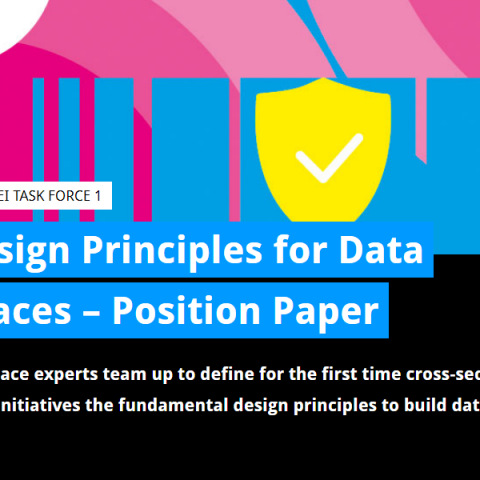 EI TASK FORCE 1

sign Principles for Data aces – Position Paper

ace experts team up to define for the first time cross-sec initiatives the fundamental design principles to build dat